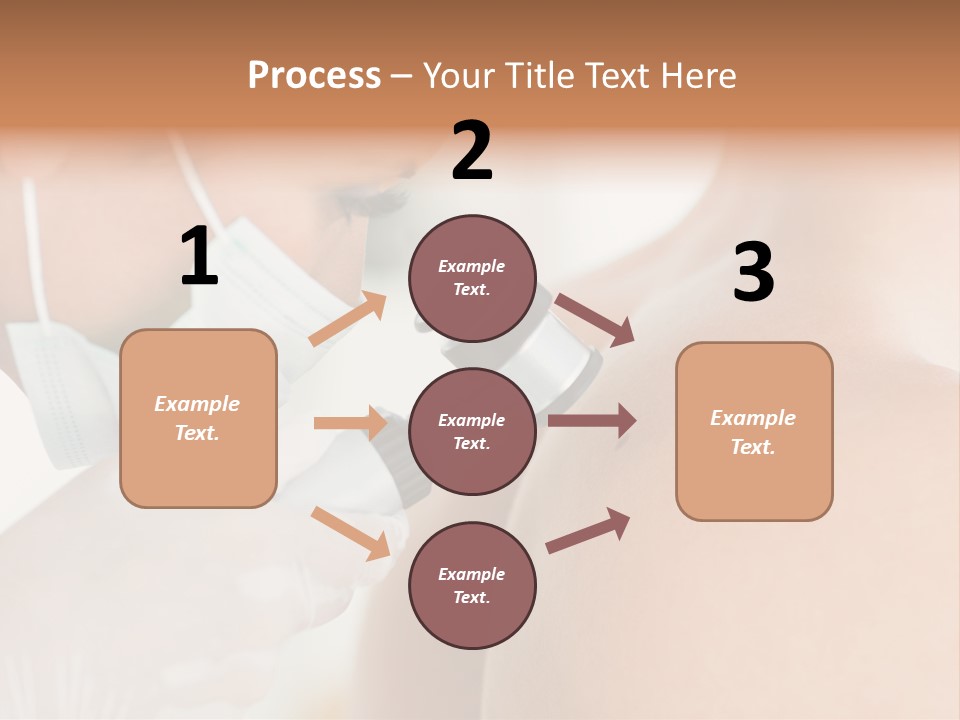 Process – Your Title Text Here

1

Example Text.

2

Example Text.

Example Text.

Example Text.

3

Example Text.